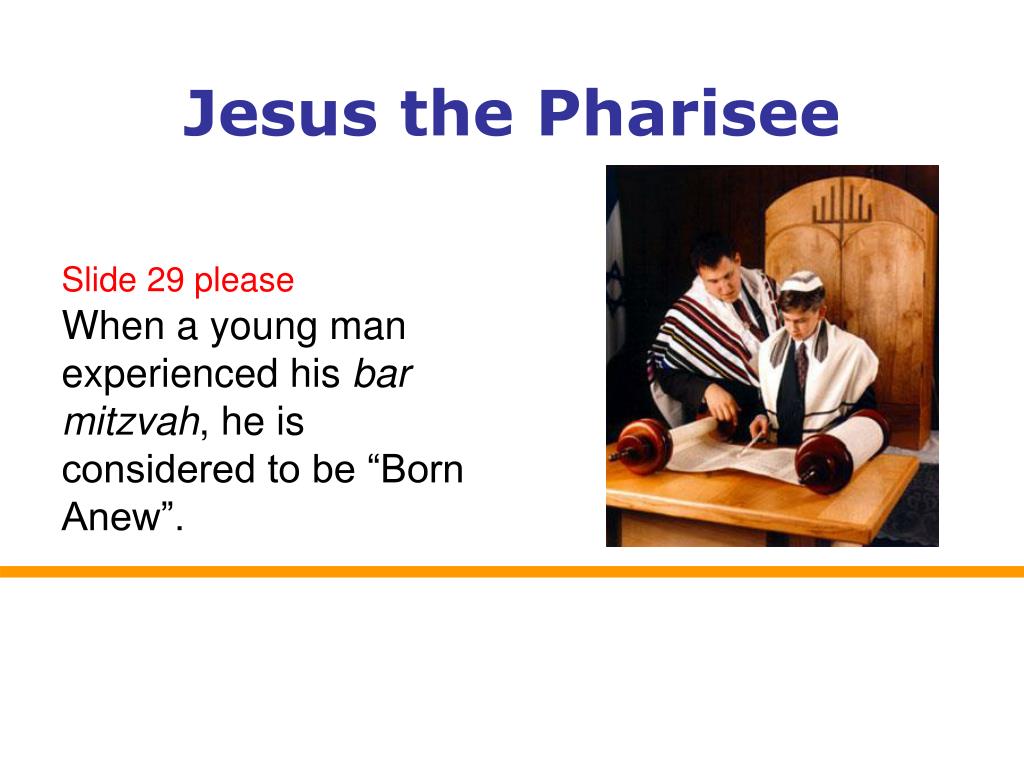 Jesus the Pharisee

Slide 29 please

When a young man experienced his bar mitzvah, he is considered to be “Born Anew”.